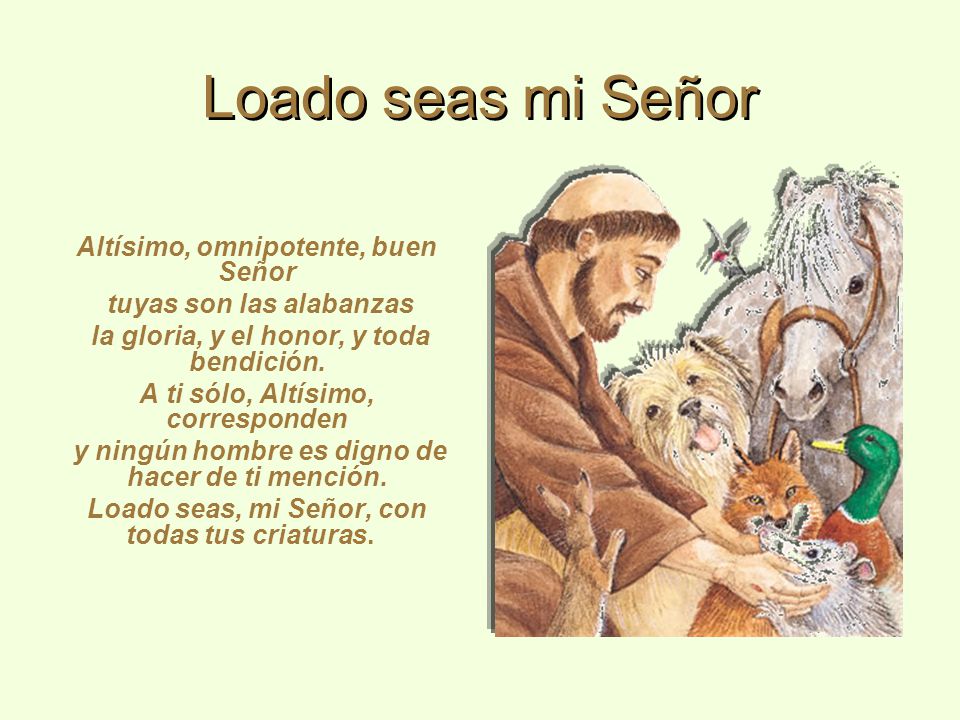 Loado seas mi Señor

Altísimo, omnipotente, buen Señor
tuyas son las alabanzas
la gloria, y el honor, y toda bendición.
A ti sólo, Altísimo, corresponden
y ningún hombre es digno de hacer de ti mención.
Loado seas, mi Señor, con todas tus criaturas.